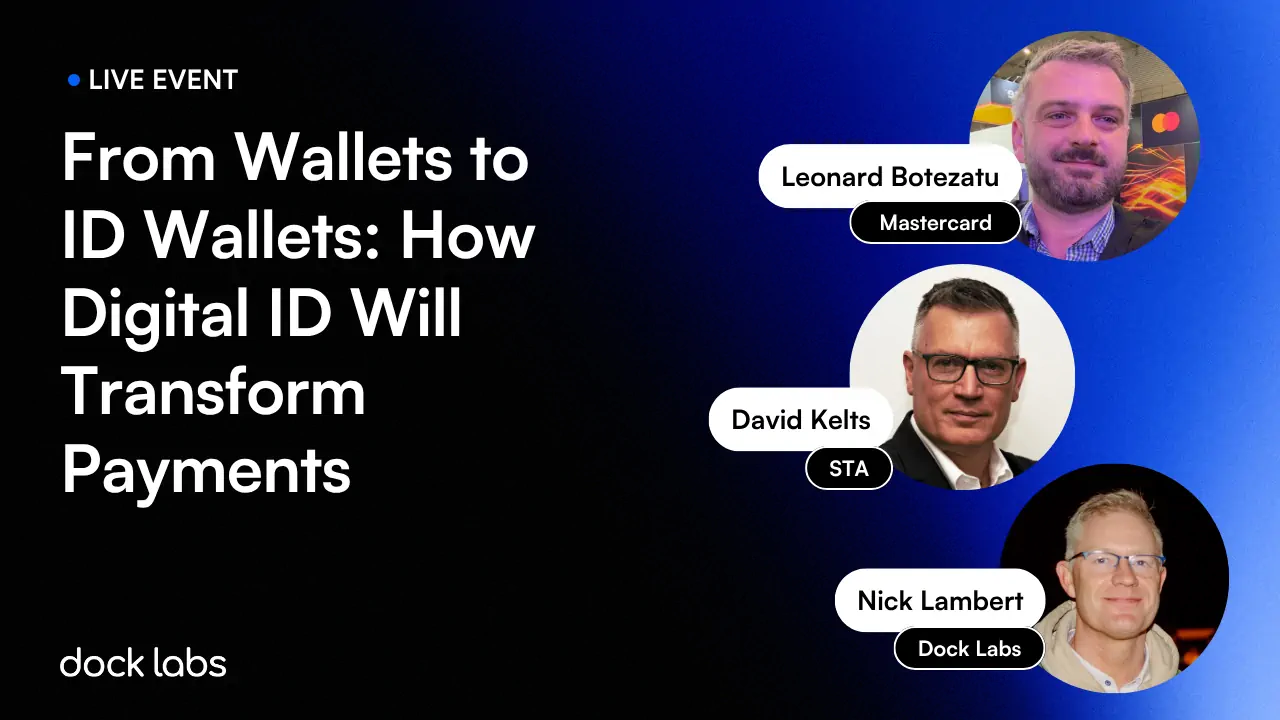 LIVE EVENT

From Wallets to ID Wallets: How Digital ID Will Transform Payments

Leonard Botezatu
Mastercard

David Kelts
STA

Nick Lambert
Dock Labs

dock labs